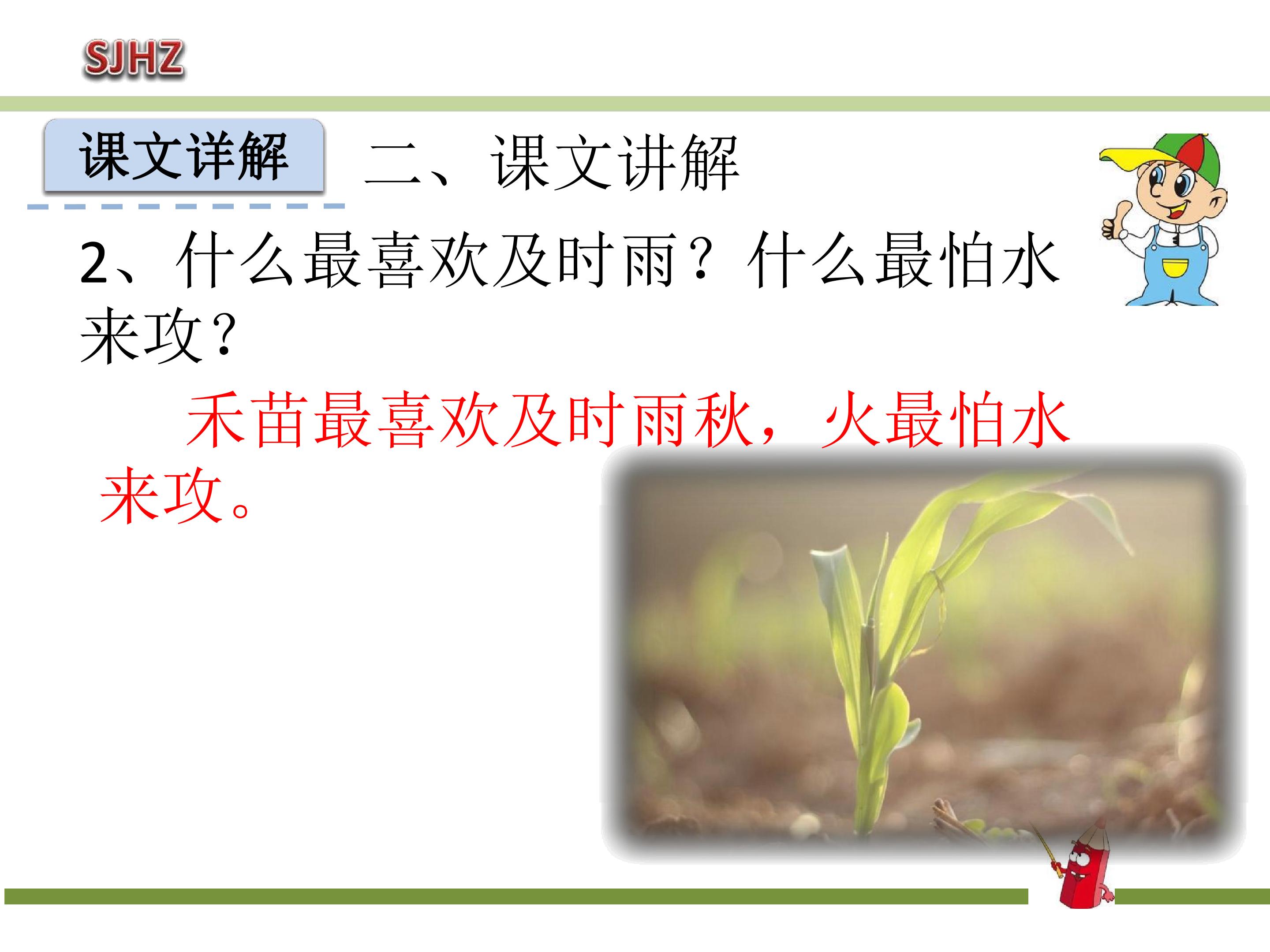 SJHZ

课文详解

二、课文讲解

2、什么最喜欢及时雨？什么最怕水来攻？

禾苗最喜欢及时雨秋，火最怕水来攻。